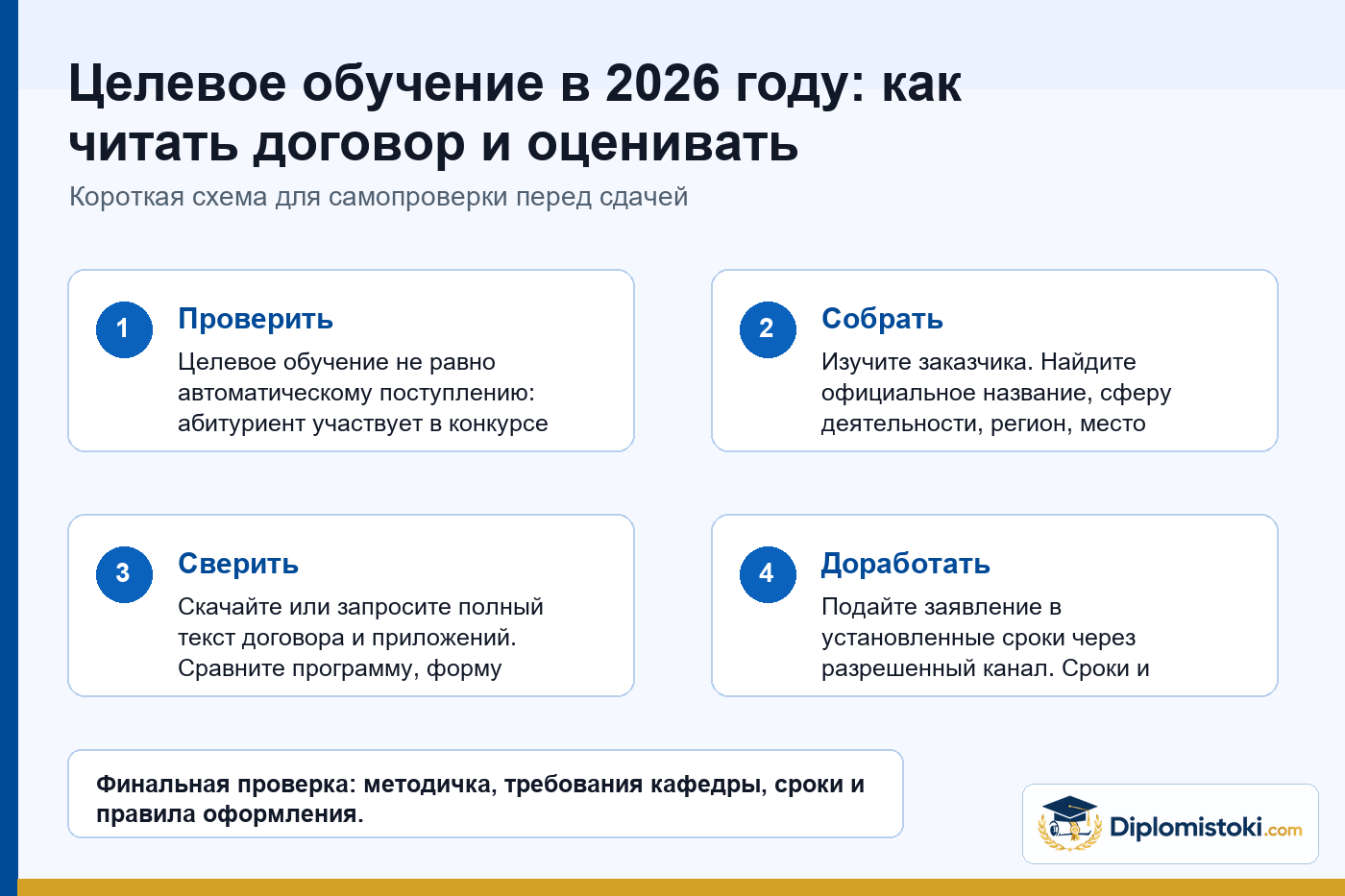 Целевое обучение в 2026 году: как читать договор и оценивать

Короткая схема для самопроверки перед сдачей

1

Проверить

Целевое обучение не равно автоматическому поступлению: абитуриент участвует в конкурсе

2

Собрать

Изучите заказчика. Найдите официальное название, сферу деятельности, регион, место

3

Сверить

Скачайте или запросите полный текст договора и приложений. Сравните программу, форму

4

Доработать

Подайте заявление в установленные сроки через разрешенный канал. Сроки и

Финальная проверка: методичка, требования кафедры, сроки и правила оформления.

Diplomistoki.com